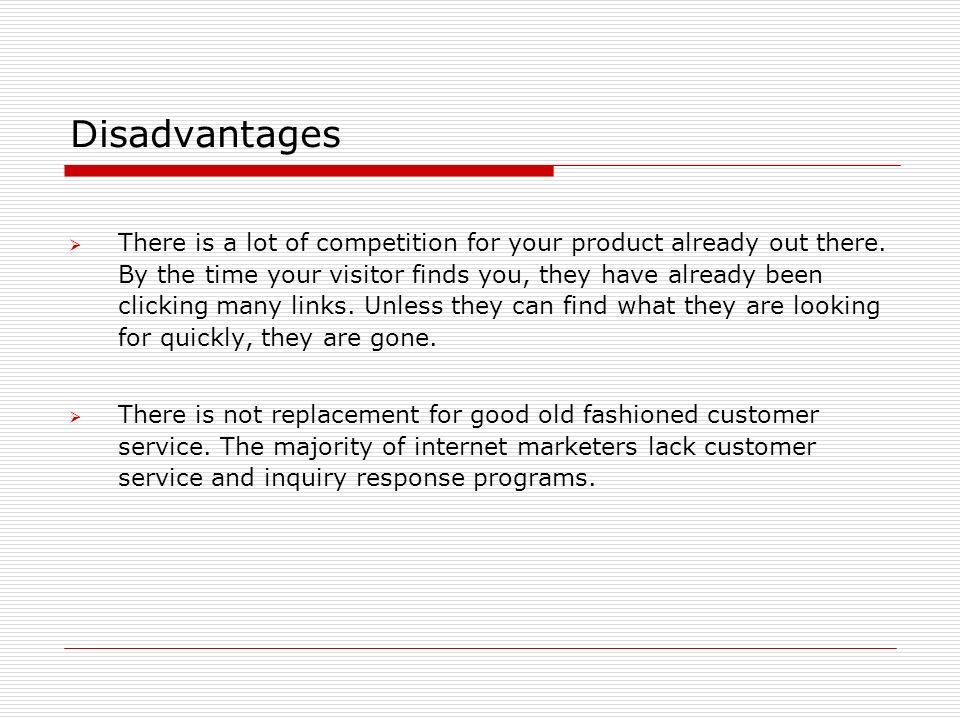 Disadvantages

➢ There is a lot of competition for your product already out there. By the time your visitor finds you, they have already been clicking many links. Unless they can find what they are looking for quickly, they are gone.

➢ There is not replacement for good old fashioned customer service. The majority of internet marketers lack customer service and inquiry response programs.